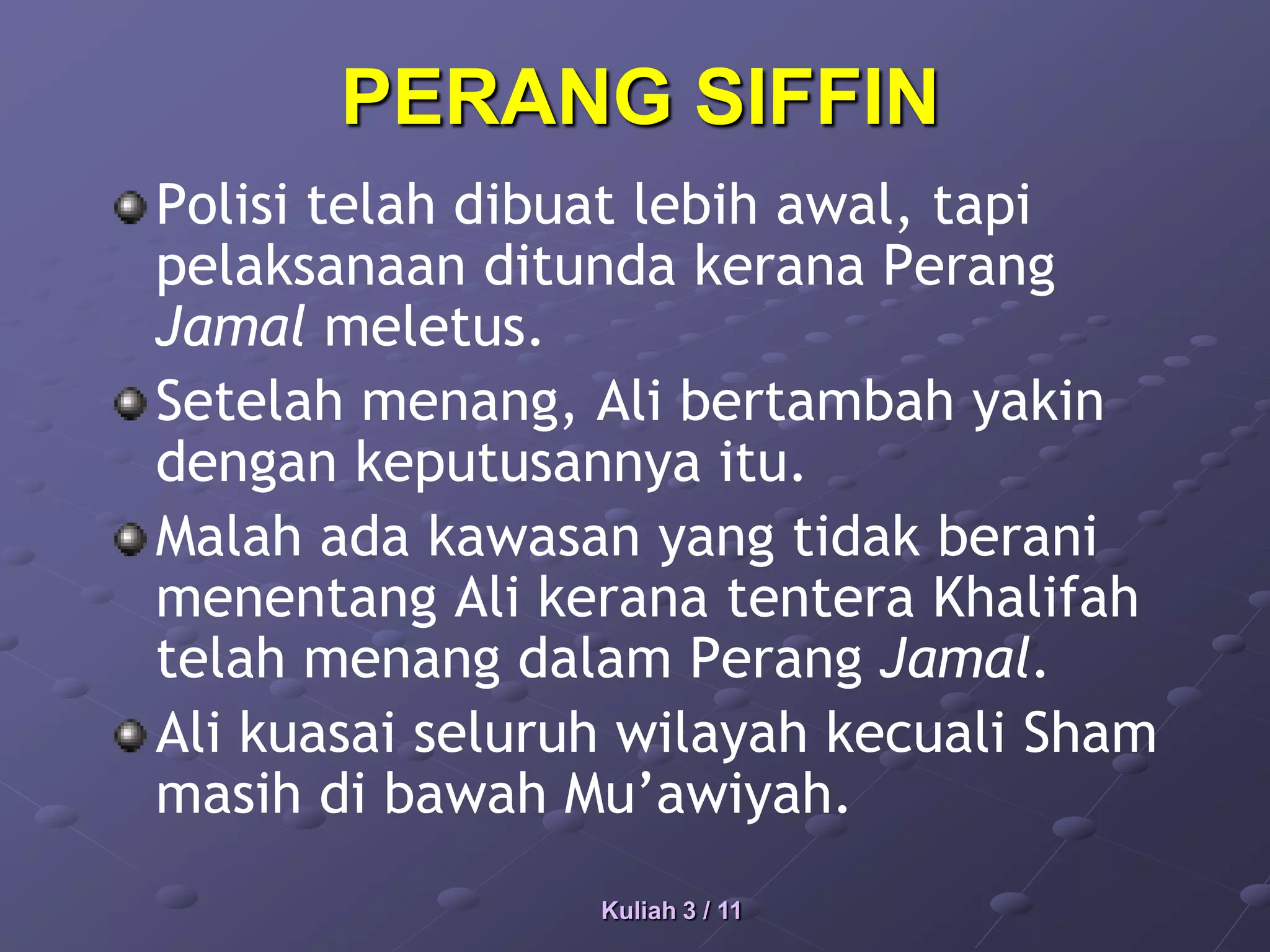 PERANG SIFFIN

Polisi telah dibuat lebih awal, tapi pelaksanaan ditunda kerana Perang Jamal meletus.

Setelah menang, Ali bertambah yakin dengan keputusannya itu.

Malah ada kawasan yang tidak berani menentang Ali kerana tentera Khalifah telah menang dalam Perang Jamal.

Ali kuasai seluruh wilayah kecuali Sham masih di bawah Mu'awiyah.

Kuliah 3 / 11